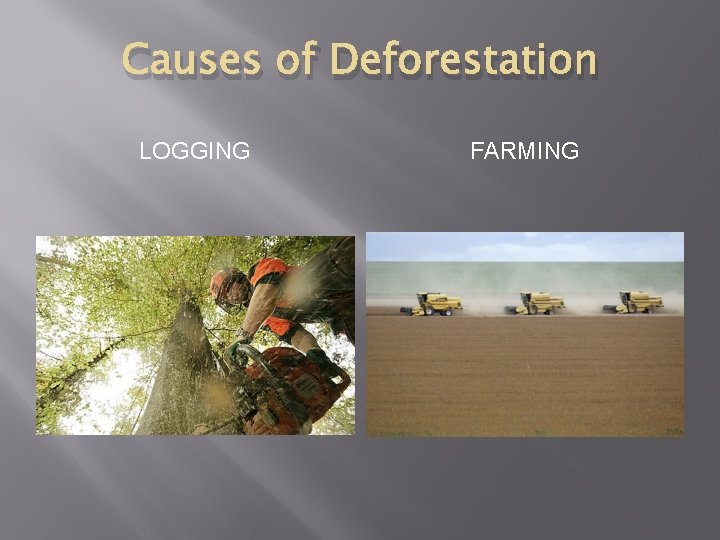 Causes of Deforestation

LOGGING

FARMING